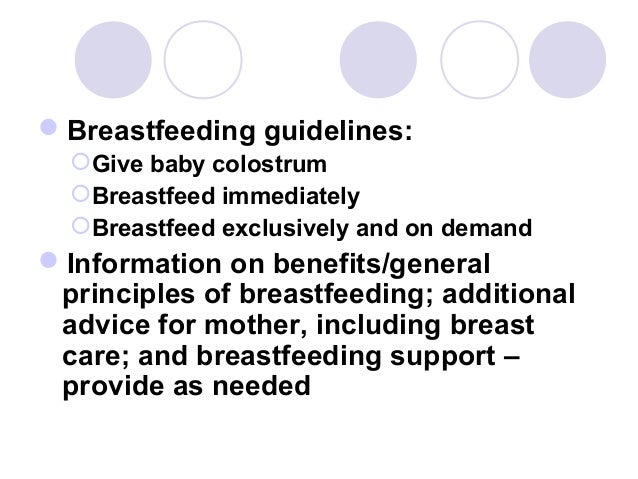 Breastfeeding guidelines:

Give baby colostrum

Breastfeed immediately

Breastfeed exclusively and on demand

Information on benefits/general principles of breastfeeding; additional advice for mother, including breast care; and breastfeeding support – provide as needed